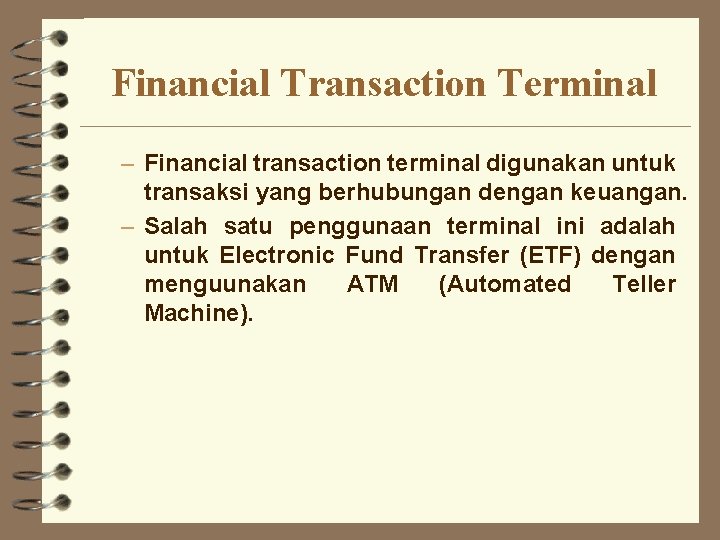 Financial Transaction Terminal

– Financial transaction terminal digunakan untuk transaksi yang berhubungan dengan keuangan.

– Salah satu penggunaan terminal ini adalah untuk Electronic Fund Transfer (ETF) dengan menguunakan ATM (Automated Teller Machine).